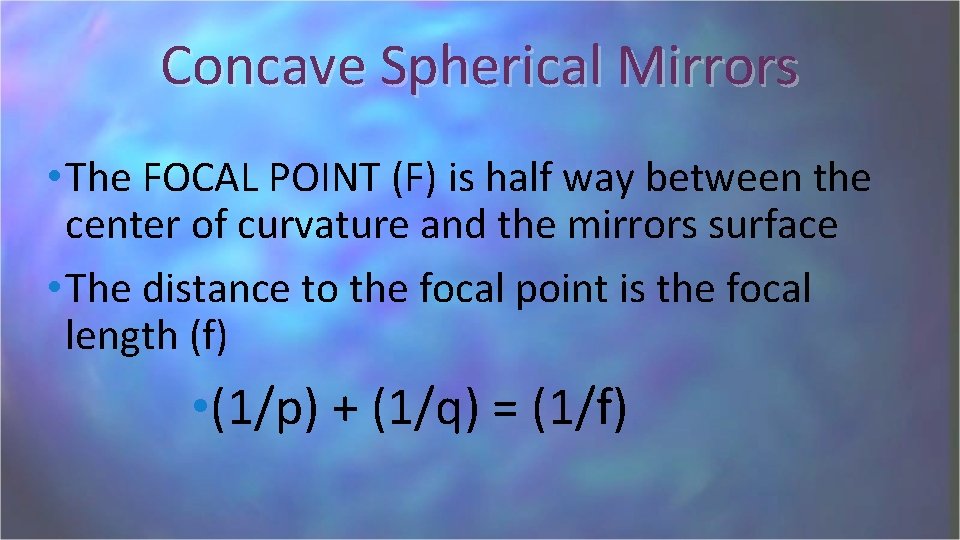 Concave Spherical Mirrors

• The FOCAL POINT (F) is half way between the center of curvature and the mirrors surface

• The distance to the focal point is the focal length (f)

• $(1/p) + (1/q) = (1/f)$